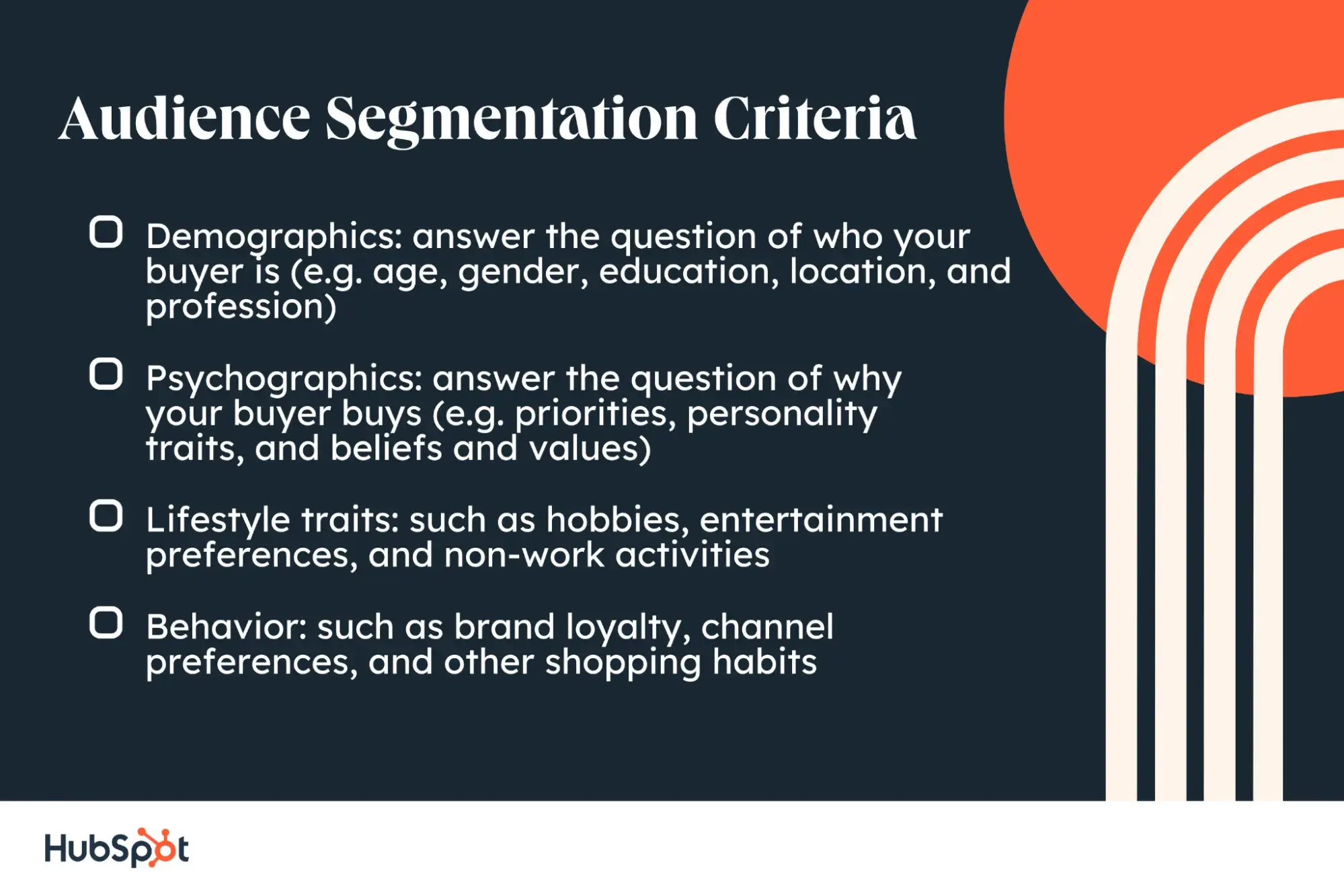 Audience Segmentation Criteria

Demographics: answer the question of who your buyer is (e.g. age, gender, education, location, and profession)

Psychographics: answer the question of why your buyer buys (e.g. priorities, personality traits, and beliefs and values)

Lifestyle traits: such as hobbies, entertainment preferences, and non-work activities

Behavior: such as brand loyalty, channel preferences, and other shopping habits

HubSpot